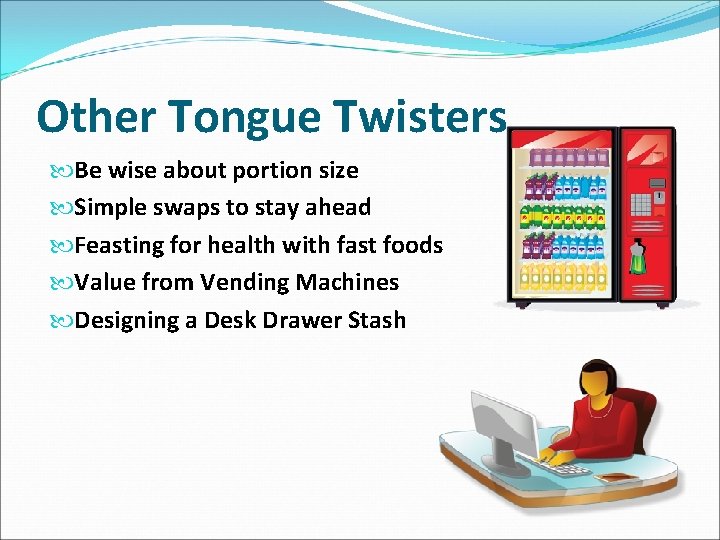 Other Tongue Twisters

Be wise about portion size
Simple swaps to stay ahead
Feasting for health with fast foods
Value from Vending Machines
Designing a Desk Drawer Stash